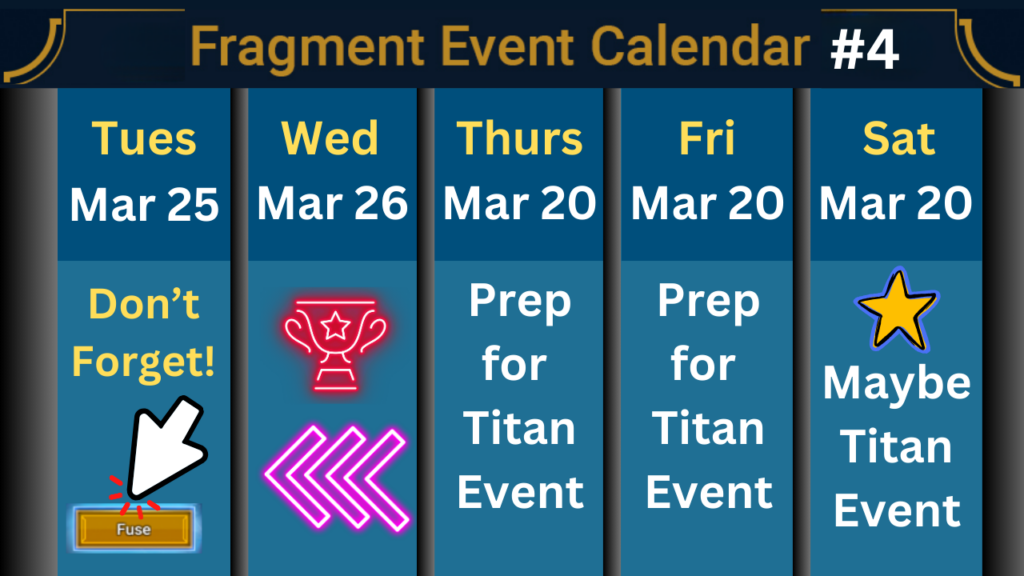 Fragment Event Calendar #4

| Tues Mar 25 | Wed Mar 26 | Thurs Mar 20 | Fri Mar 20 | Sat Mar 20 |
|---|---|---|---|---|
| Don't Forget! Fuse | | Prep for Titan Event | Prep for Titan Event | Maybe Titan Event |